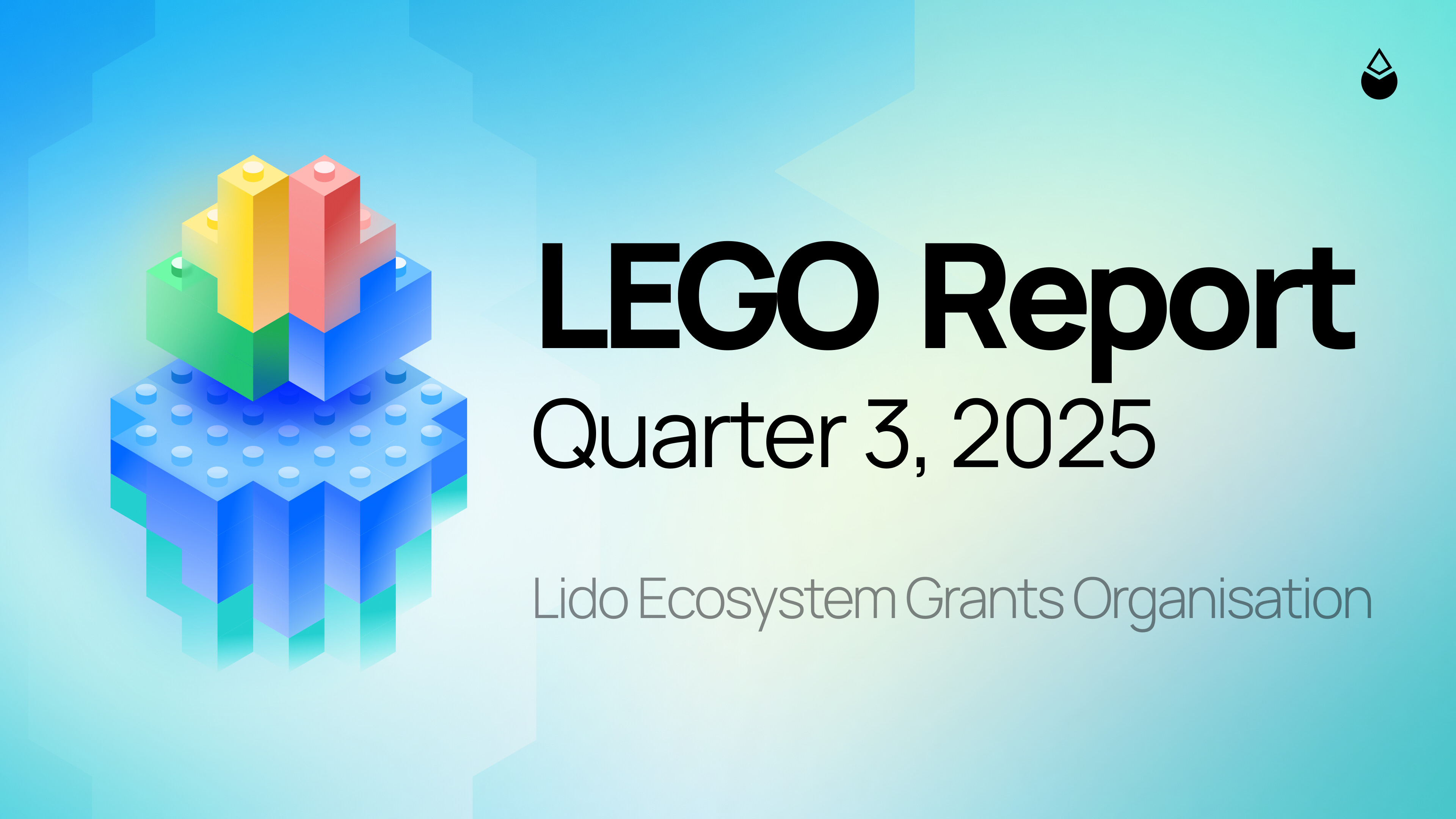 LEGO Report
Quarter 3, 2025

Lido Ecosystem Grants Organisation